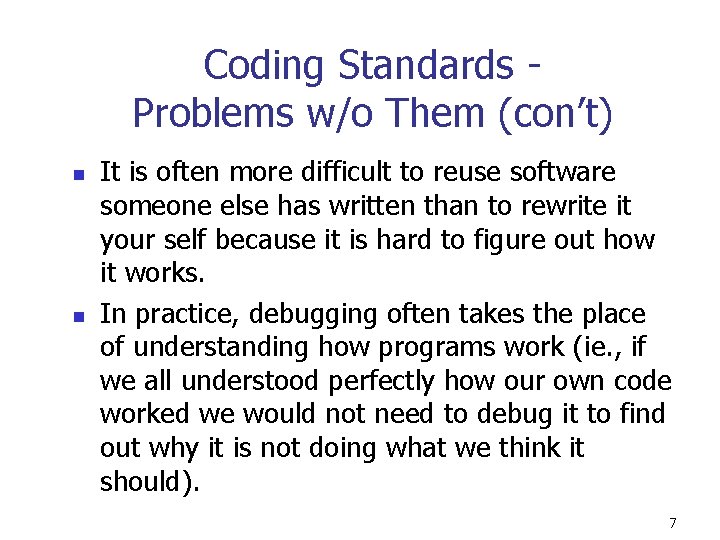 Coding Standards - Problems w/o Them (con't)

- It is often more difficult to reuse software someone else has written than to rewrite it your self because it is hard to figure out how it works.
- In practice, debugging often takes the place of understanding how programs work (ie., if we all understood perfectly how our own code worked we would not need to debug it to find out why it is not doing what we think it should).

7